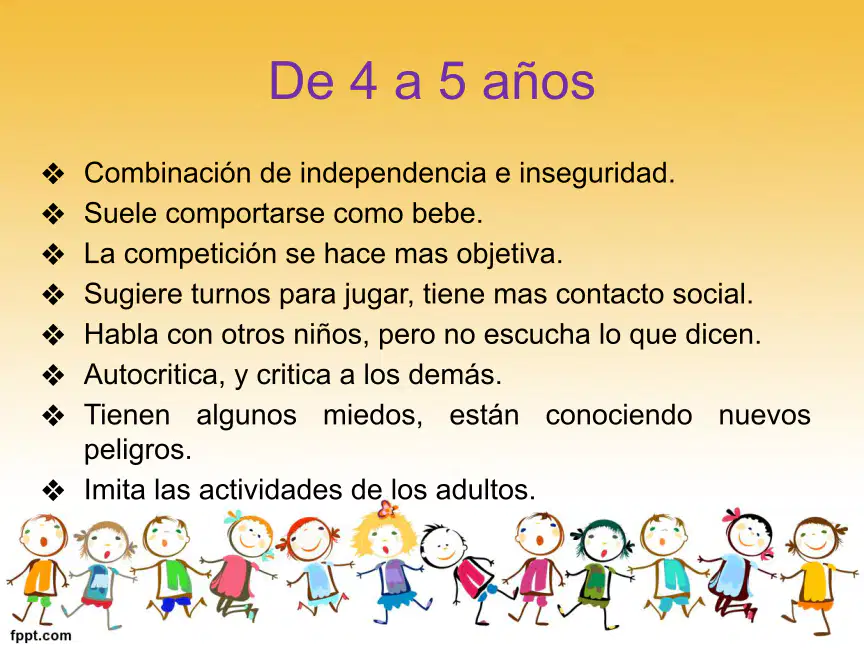 De 4 a 5 años

❖ Combinación de independencia e inseguridad.
❖ Suele comportarse como bebe.
❖ La competición se hace mas objetiva.
❖ Sugiere turnos para jugar, tiene mas contacto social.
❖ Habla con otros niños, pero no escucha lo que dicen.
❖ Autocritica, y critica a los demás.
❖ Tienen algunos miedos, están conociendo nuevos peligros.
❖ Imita las actividades de los adultos.

fppt.com